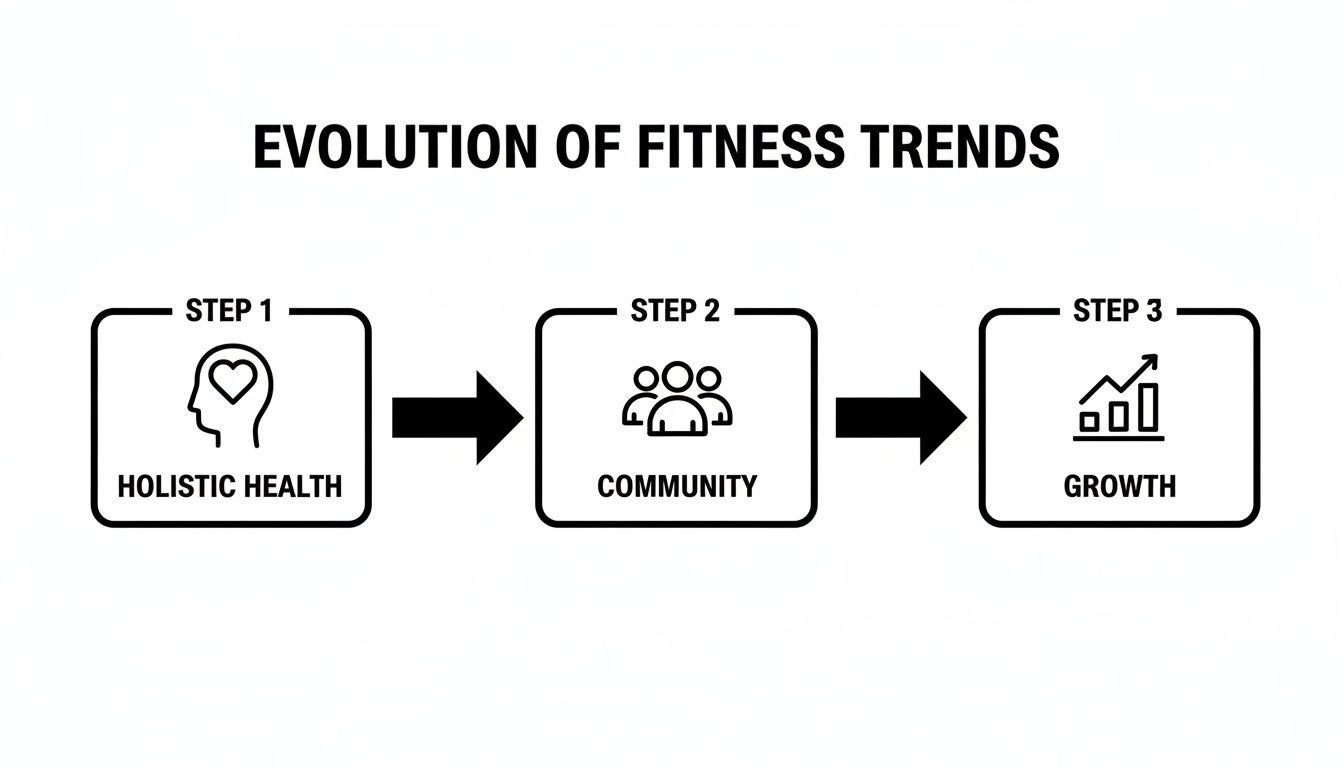 EVOLUTION OF FITNESS TRENDS

STEP 1
HOLISTIC HEALTH

STEP 2
COMMUNITY

STEP 3
GROWTH